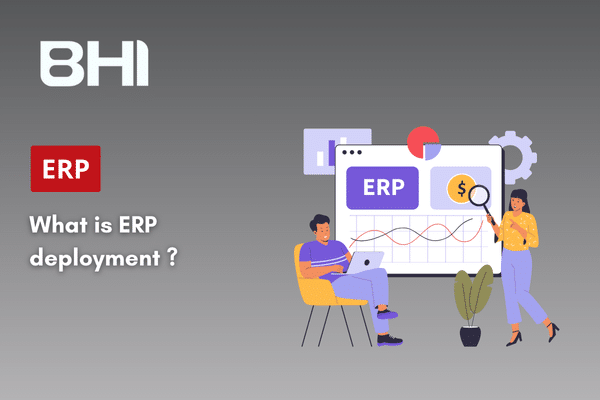 BHI

ERP

What is ERP deployment ?

ERP

$